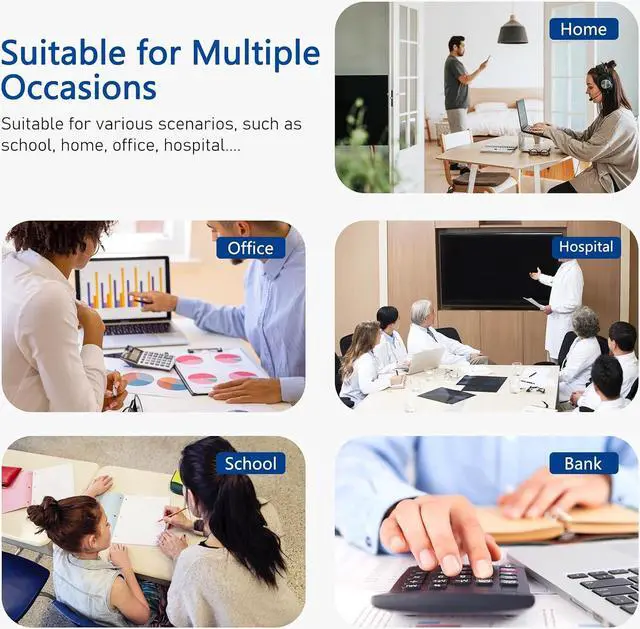 Suitable for Multiple Occasions

Suitable for various scenarios, such as school, home, office, hospital....

Home

Office

Hospital

School

Bank